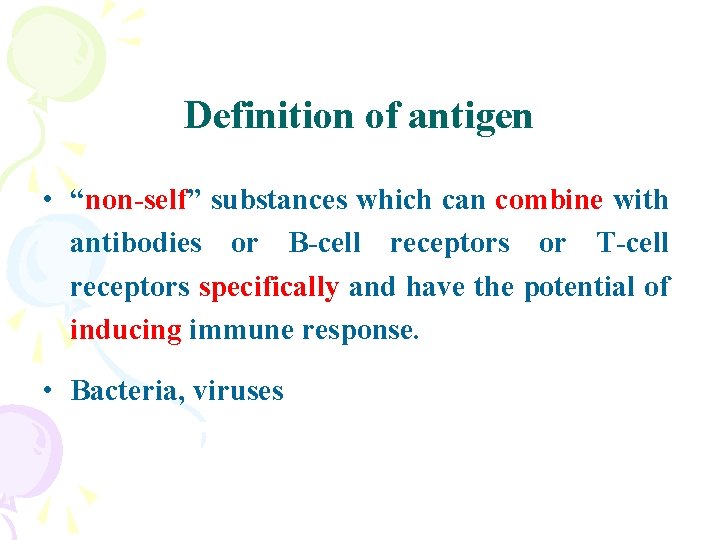 Definition of antigen

• “non-self” substances which can combine with antibodies or B-cell receptors or T-cell receptors specifically and have the potential of inducing immune response.

• Bacteria, viruses